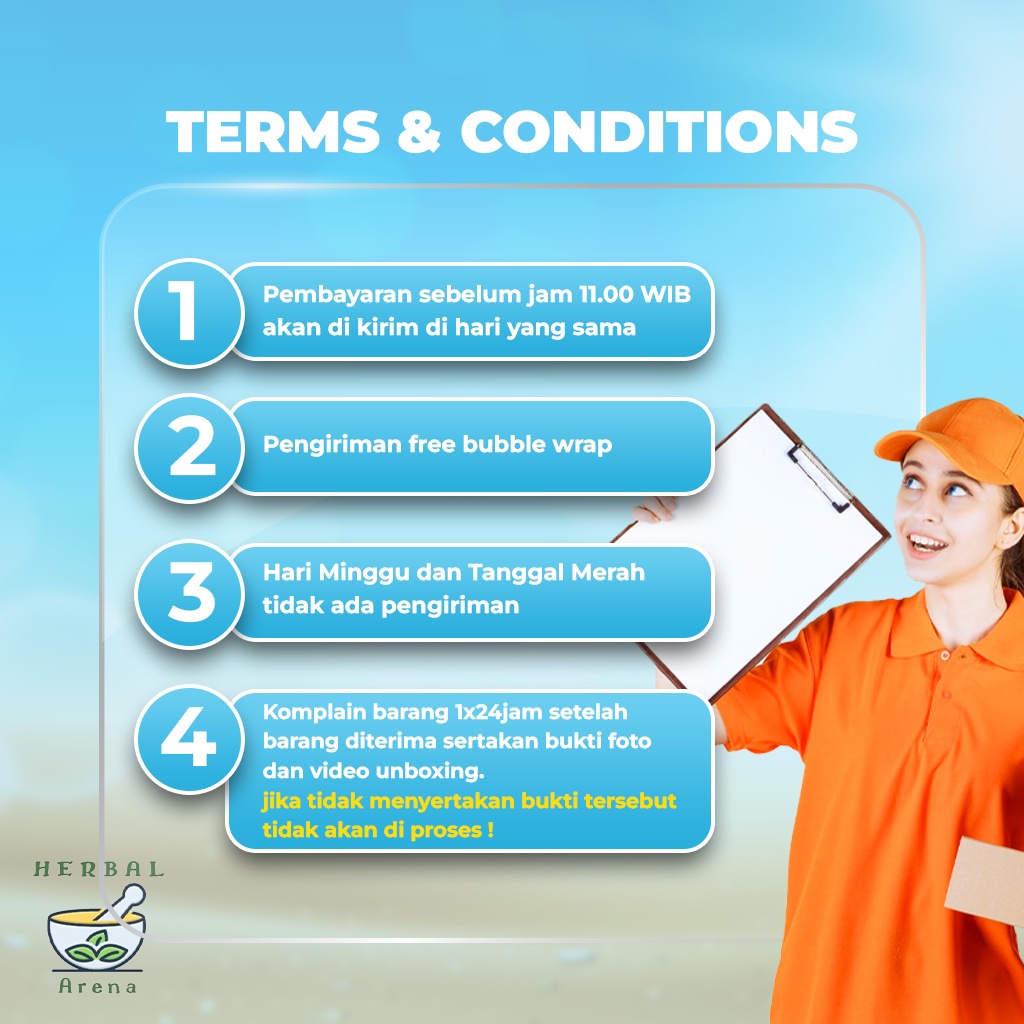 TERMS & CONDITIONS

1
Pembayaran sebelum jam 11.00 WIB akan di kirim di hari yang sama

2
Pengiriman free bubble wrap

3
Hari Minggu dan Tanggal Merah tidak ada pengiriman

4
Komplain barang 1x24jam setelah barang diterima sertakan bukti foto dan video unboxing.
jika tidak menyertakan bukti tersebut tidak akan di proses !

HERBAL
Arena